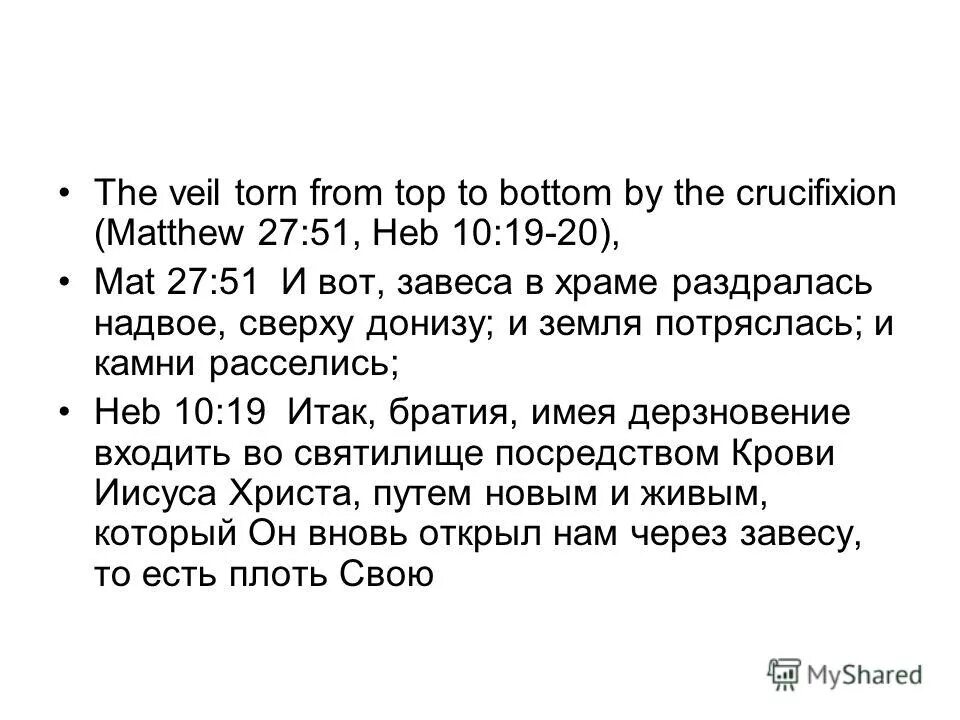 • The veil torn from top to bottom by the crucifixion (Matthew 27:51, Heb 10:19-20),

• Mat 27:51 И вот, завеса в храме раздралась надвое, сверху донизу; и земля потряслась; и камни расселись;

• Heb 10:19 Итак, братия, имея дерзновение входить во святилище посредством Крови Иисуса Христа, путем новым и живым, который Он вновь открыл нам через завесу, то есть плоть Свою

MyShared